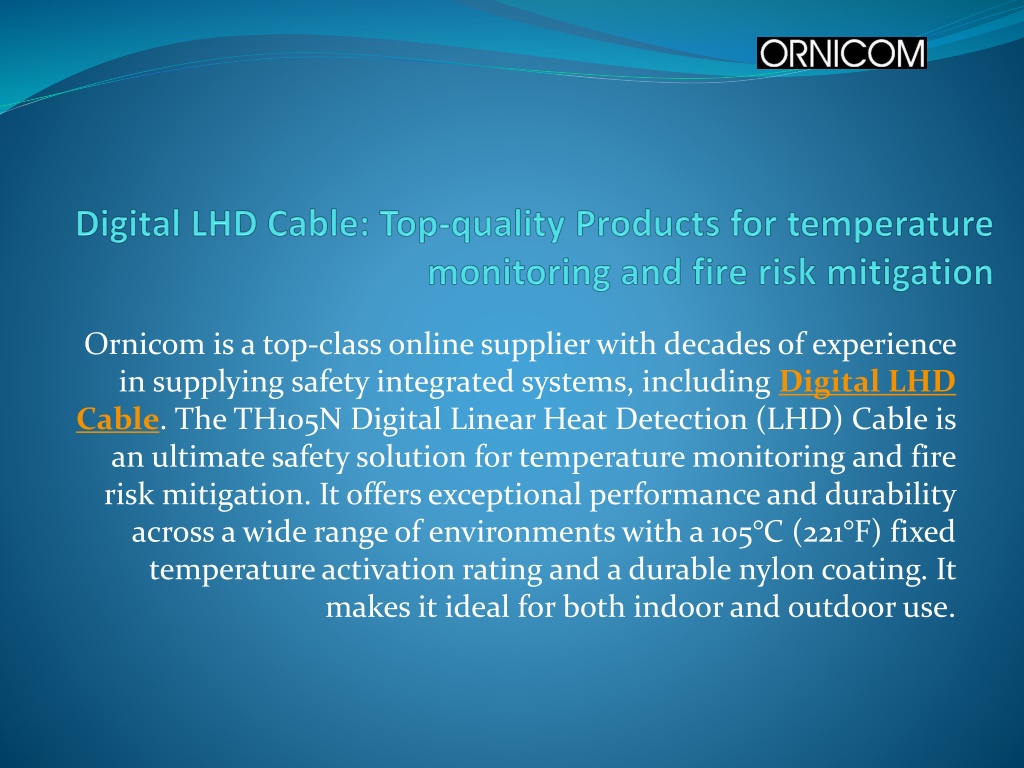 ORNICOM

Digital LHD Cable: Top-quality Products for temperature monitoring and fire risk mitigation

Ornicom is a top-class online supplier with decades of experience in supplying safety integrated systems, including Digital LHD Cable. The TH105N Digital Linear Heat Detection (LHD) Cable is an ultimate safety solution for temperature monitoring and fire risk mitigation. It offers exceptional performance and durability across a wide range of environments with a 105°C (221°F) fixed temperature activation rating and a durable nylon coating. It makes it ideal for both indoor and outdoor use.